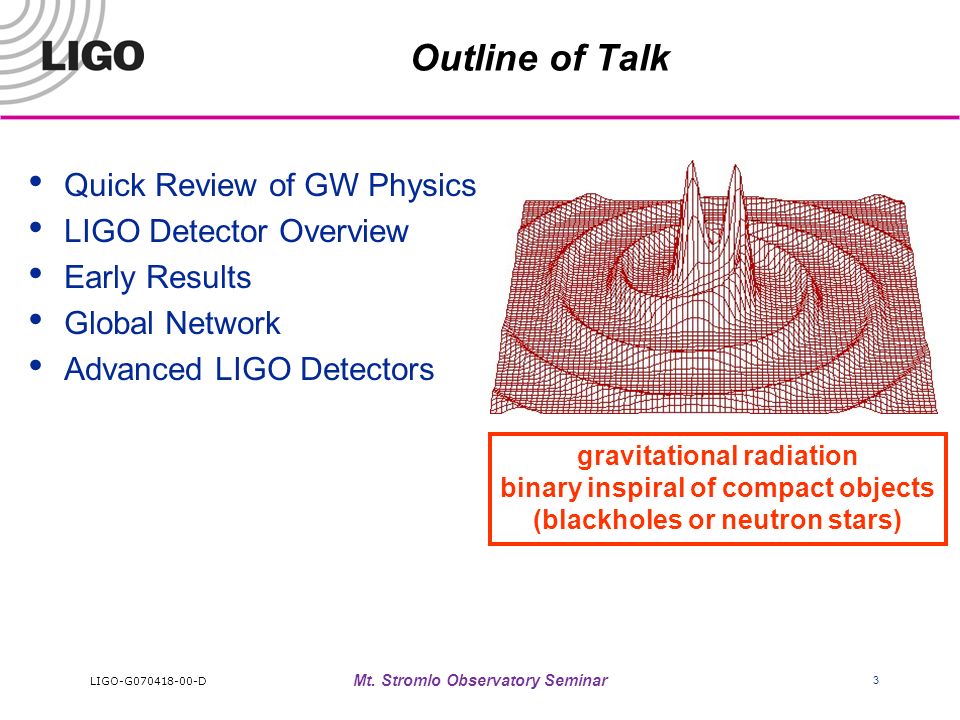 LIGO

Outline of Talk

• Quick Review of GW Physics
• LIGO Detector Overview
• Early Results
• Global Network
• Advanced LIGO Detectors

gravitational radiation
binary inspiral of compact objects
(blackholes or neutron stars)

LIGO-G070418-00-D

Mt. Stromlo Observatory Seminar

3